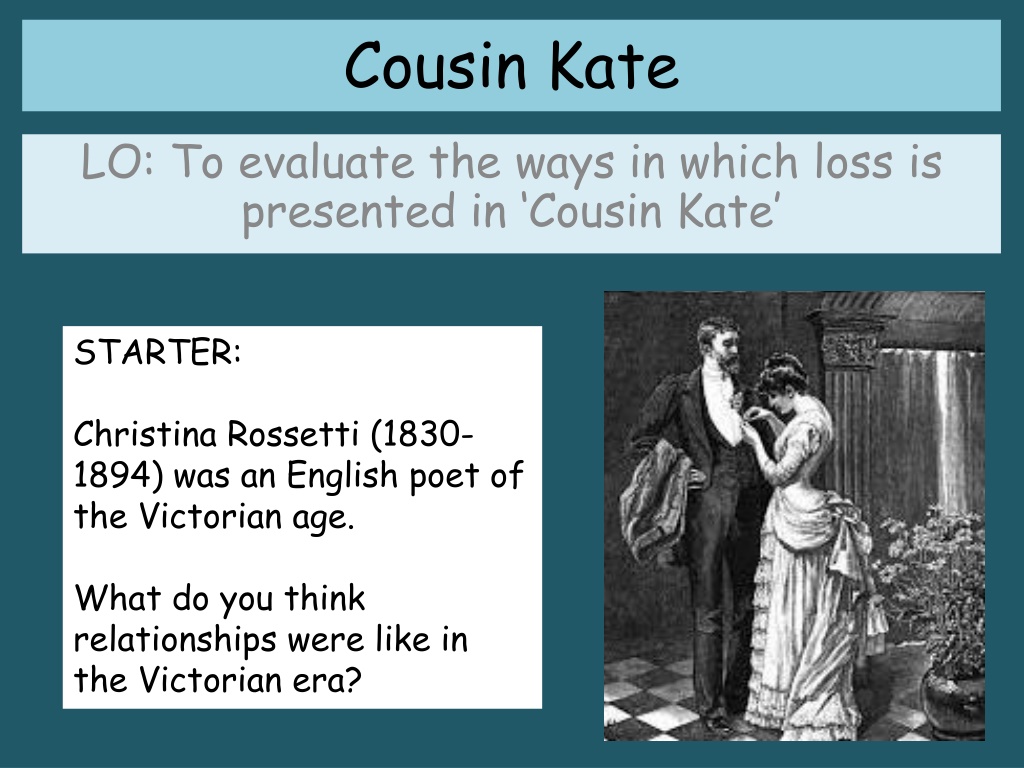 Cousin Kate

LO: To evaluate the ways in which loss is presented in ‘Cousin Kate’

STARTER:

Christina Rossetti (1830-1894) was an English poet of the Victorian age.

What do you think relationships were like in the Victorian era?